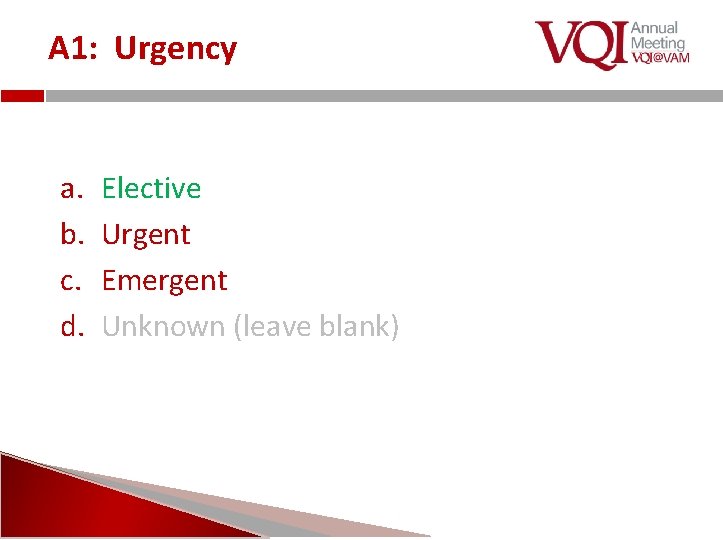 A1: Urgency

VQI Annual Meeting VQI@VAM

a. Elective
b. Urgent
c. Emergent
d. Unknown (leave blank)